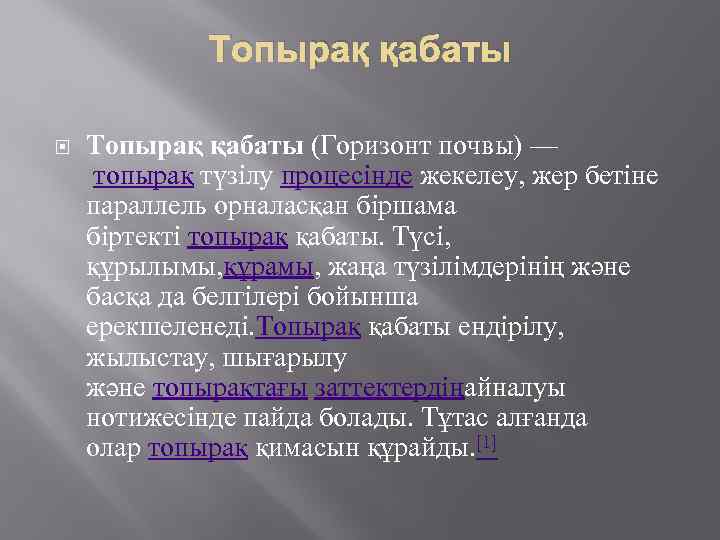 Топырақ қабаты

Топырақ қабаты (Горизонт почвы) — топырақ түзілу процесінде жекелеу, жер бетіне параллель орналасқан біршама біртекті топырақ қабаты. Түсі, құрылымы,құрамы, жаңа түзілімдерінің және басқа да белгілері бойынша ерекшеленеді.Топырақ қабаты ендірілу, жылыстау, шығарылу және топырақтағы заттектердіңайналуы нотижесінде пайда болады. Тұтас алғанда олар топырақ қимасын құрайды.[1]